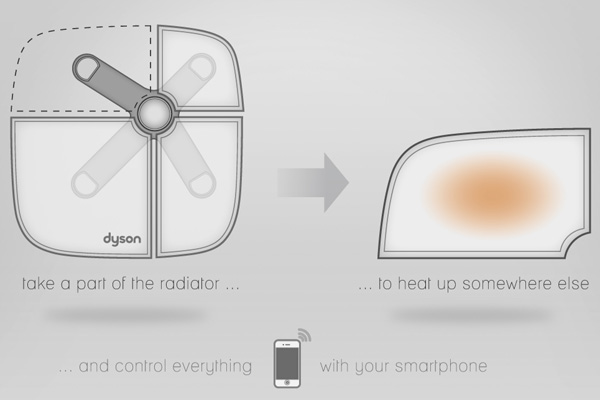 dyson

take a part of the radiator ...

... to heat up somewhere else

... and control everything with your smartphone